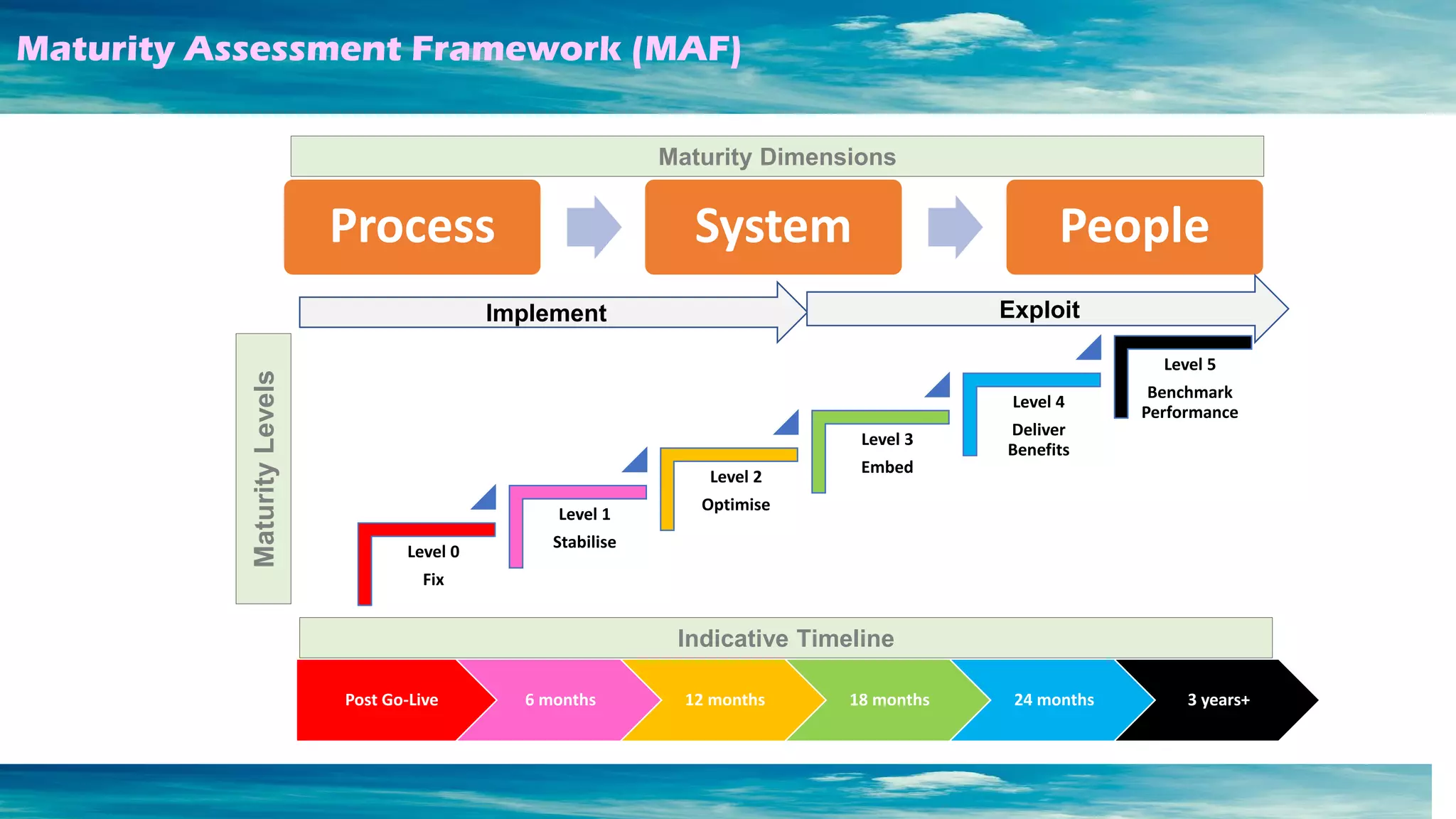 Maturity Assessment Framework (MAF)

Maturity Dimensions

Process

System

People

Implement

Exploit

Maturity Levels

Level 0
Fix

Level 1
Stabilise

Level 2
Optimise

Level 3
Embed

Level 4
Deliver Benefits

Level 5
Benchmark Performance

Indicative Timeline

Post Go-Live

6 months

12 months

18 months

24 months

3 years+